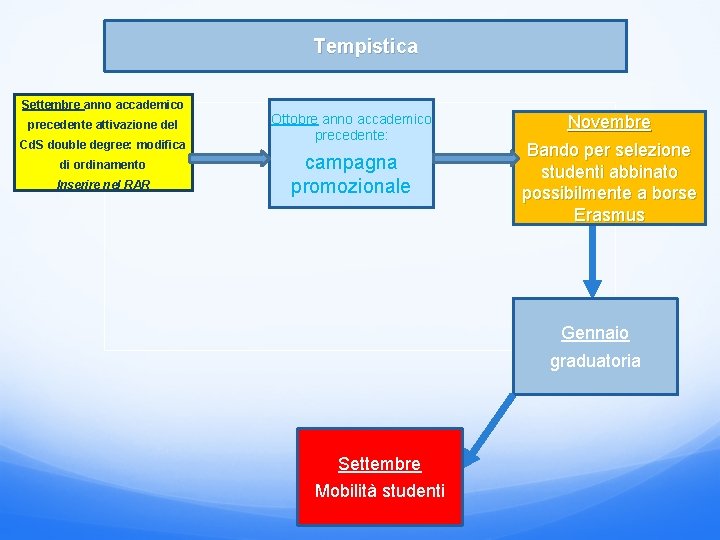 Tempistica

Settembre anno accademico precedente attivazione del CdS double degree: modifica di ordinamento
Inserire nel RAR

Ottobre anno accademico precedente:
campagna promozionale

Novembre
Bando per selezione studenti abbinato possibilmente a borse Erasmus

Gennaio
graduatoria

Settembre
Mobilità studenti